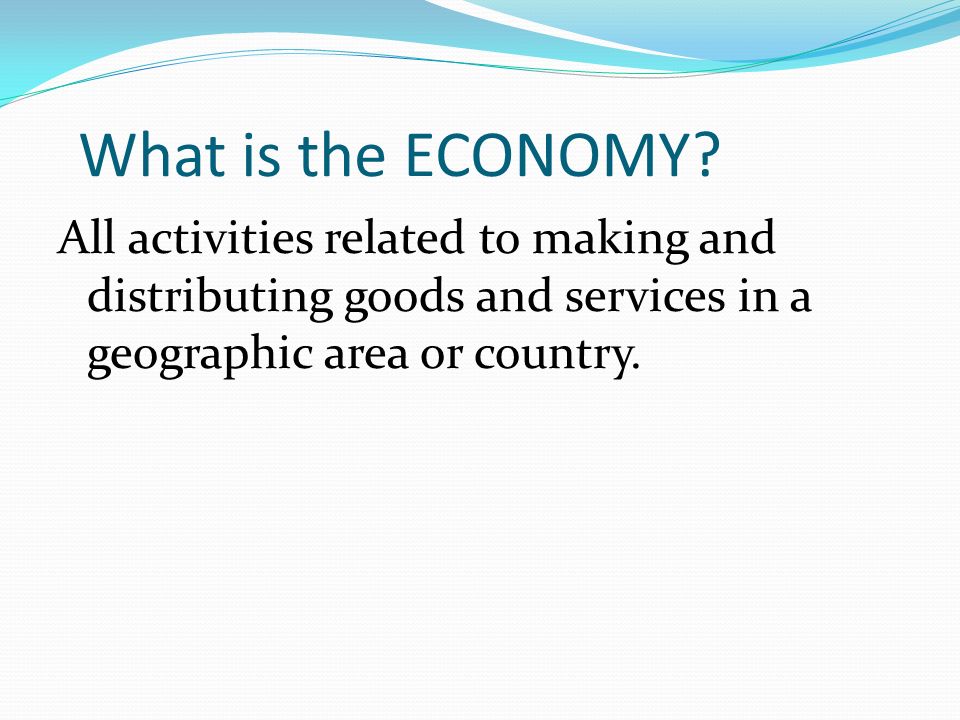 What is the ECONOMY?

All activities related to making and distributing goods and services in a geographic area or country.